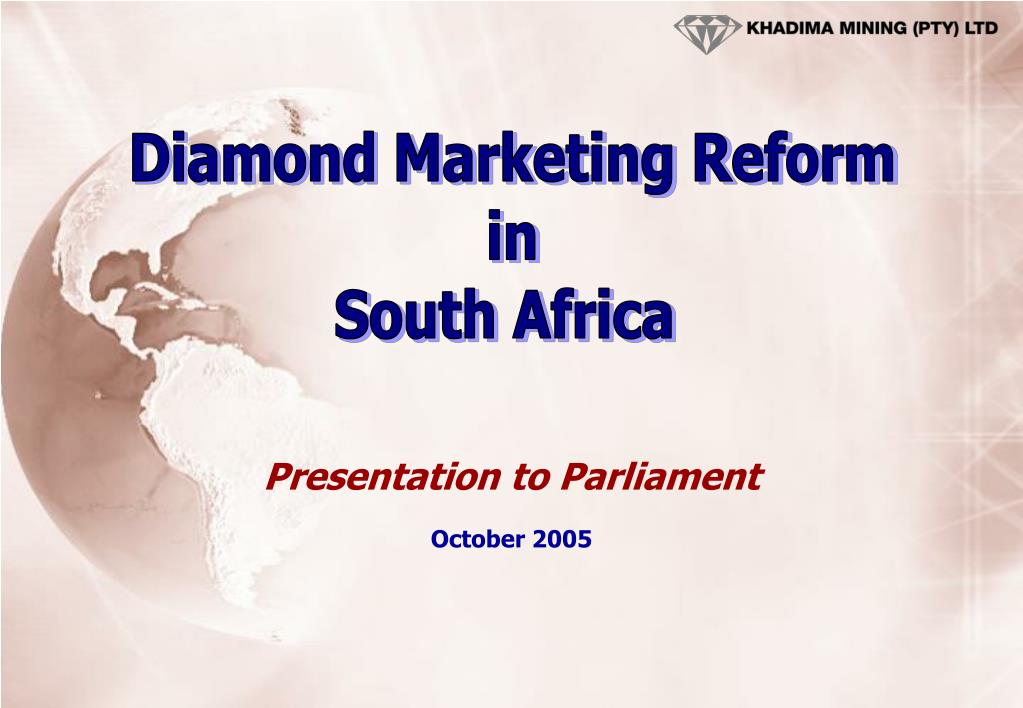 KHADIMA MINING (PTY) LTD

Diamond Marketing Reform in South Africa

Presentation to Parliament

October 2005